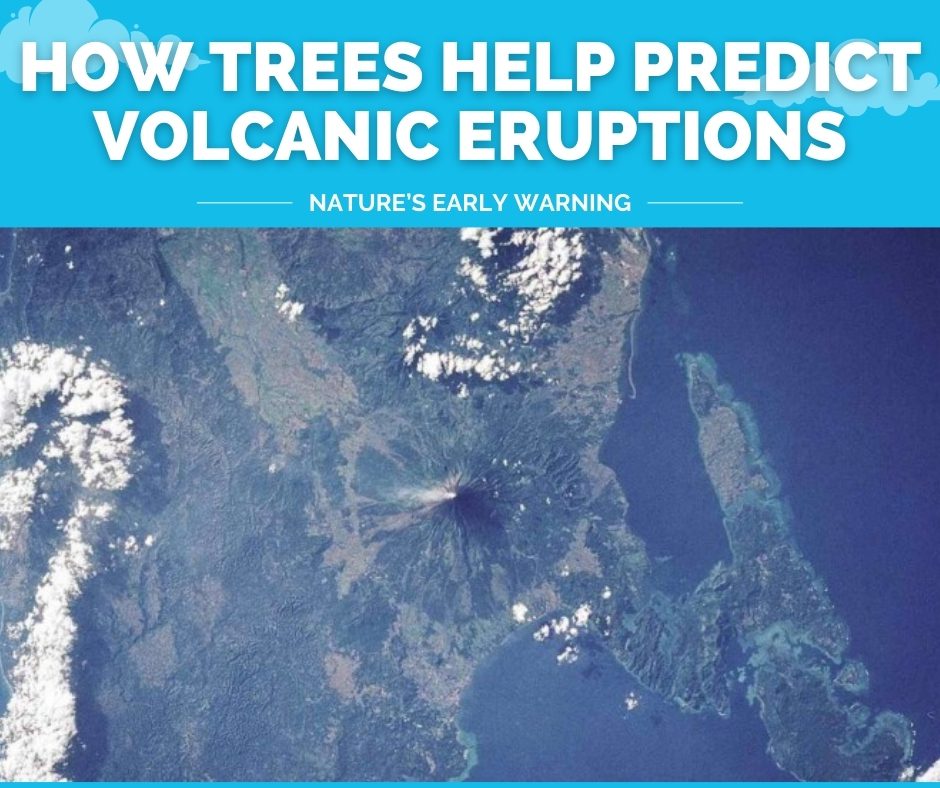 HOW TREES HELP PREDICT VOLCANIC ERUPTIONS

NATURE'S EARLY WARNING